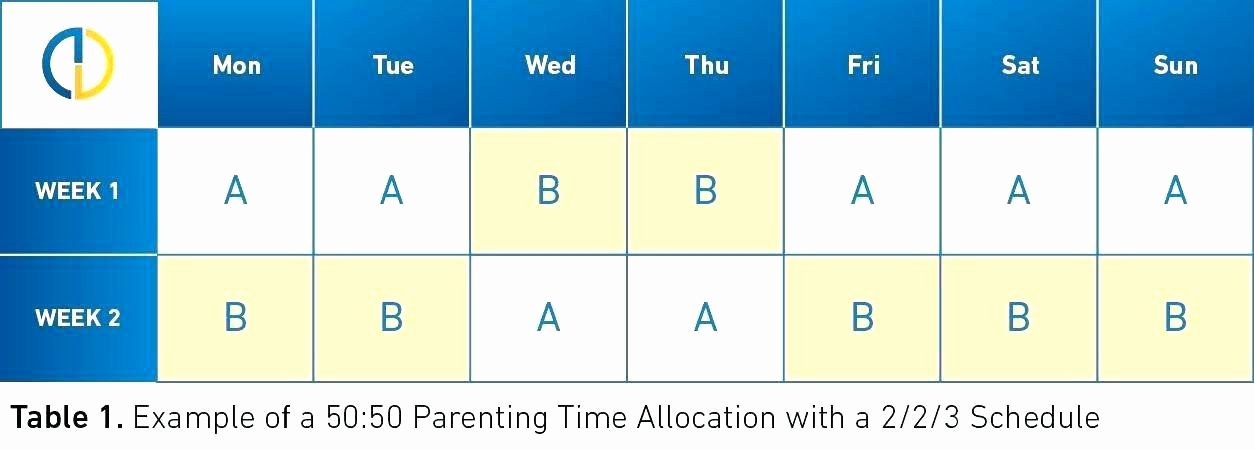 | | Mon | Tue | Wed | Thu | Fri | Sat | Sun |
|---|---|---|---|---|---|---|---|
| WEEK 1 | A | A | B | B | A | A | A |
| WEEK 2 | B | B | A | A | B | B | B |

Table 1. Example of a 50:50 Parenting Time Allocation with a 2/2/3 Schedule